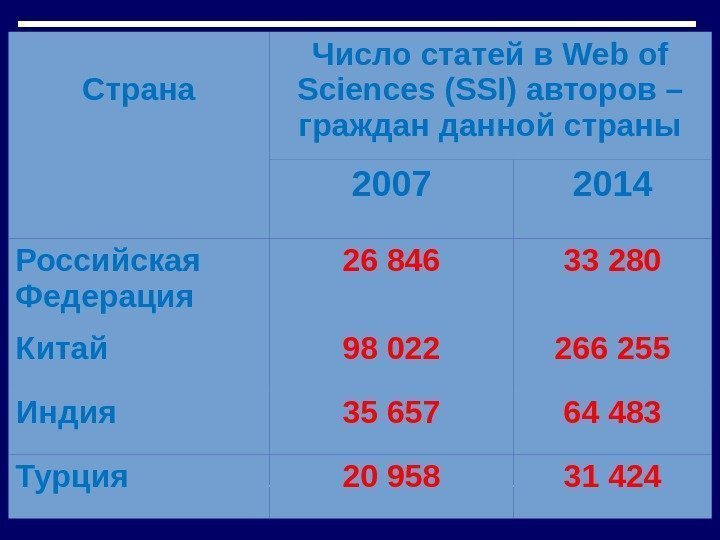 | Страна | Число статей в Web of Sciences (SSI) авторов – граждан данной страны | |
|---|---|---|
| | 2007 | 2014 |
| Российская Федерация | 26 846 | 33 280 |
| Китай | 98 022 | 266 255 |
| Индия | 35 657 | 64 483 |
| Турция | 20 958 | 31 424 |